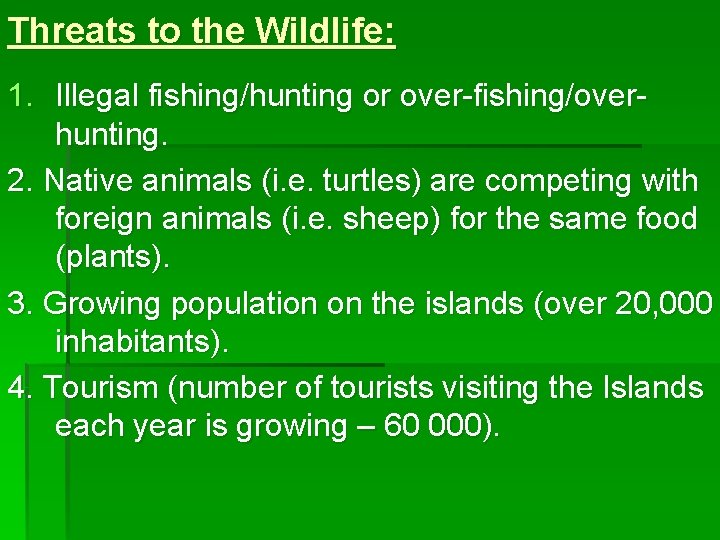 Threats to the Wildlife:

1. Illegal fishing/hunting or over-fishing/over-hunting.

2. Native animals (i.e. turtles) are competing with foreign animals (i.e. sheep) for the same food (plants).

3. Growing population on the islands (over 20,000 inhabitants).

4. Tourism (number of tourists visiting the Islands each year is growing – 60 000).